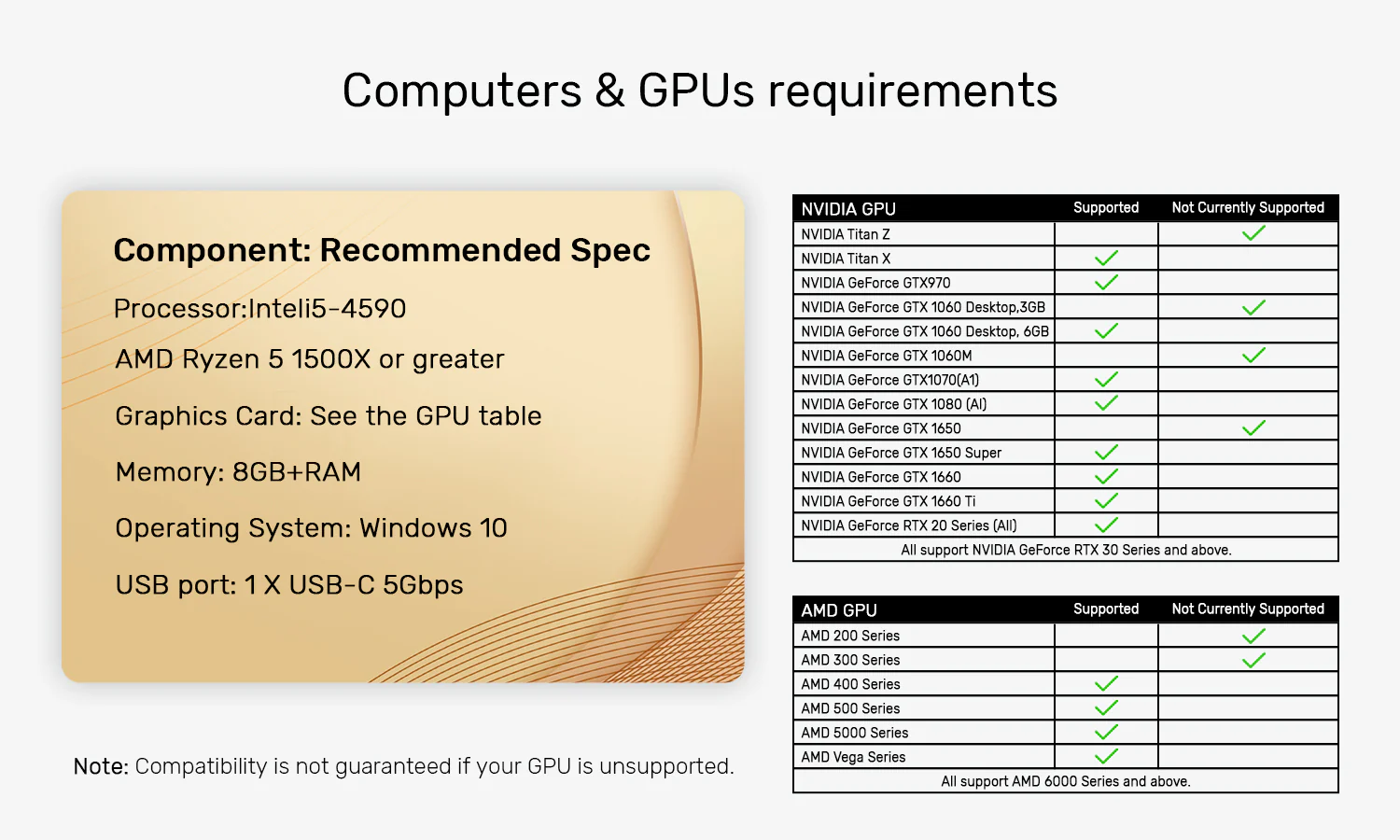 Computers & GPUs requirements

Component: Recommended Spec

Processor:Inteli5-4590

AMD Ryzen 5 1500X or greater

Graphics Card: See the GPU table

Memory: 8GB+RAM

Operating System: Windows 10

USB port: 1 X USB-C 5Gbps

Note: Compatibility is not guaranteed if your GPU is unsupported.

| NVIDIA GPU | Supported | Not Currently Supported |
|---|---|---|
| NVIDIA Titan Z | | ✓ |
| NVIDIA Titan X | ✓ | |
| NVIDIA GeForce GTX970 | ✓ | |
| NVIDIA GeForce GTX 1060 Desktop,3GB | | ✓ |
| NVIDIA GeForce GTX 1060 Desktop, 6GB | ✓ | |
| NVIDIA GeForce GTX 1060M | | ✓ |
| NVIDIA GeForce GTX1070(A1) | ✓ | |
| NVIDIA GeForce GTX 1080 (AI) | ✓ | |
| NVIDIA GeForce GTX 1650 | | ✓ |
| NVIDIA GeForce GTX 1650 Super | ✓ | |
| NVIDIA GeForce GTX 1660 | ✓ | |
| NVIDIA GeForce GTX 1660 Ti | ✓ | |
| NVIDIA GeForce RTX 20 Series (All) | ✓ | |
| All support NVIDIA GeForce RTX 30 Series and above. | | |

| AMD GPU | Supported | Not Currently Supported |
|---|---|---|
| AMD 200 Series | | ✓ |
| AMD 300 Series | | ✓ |
| AMD 400 Series | ✓ | |
| AMD 500 Series | ✓ | |
| AMD 5000 Series | ✓ | |
| AMD Vega Series | ✓ | |
| All support AMD 6000 Series and above. | | |